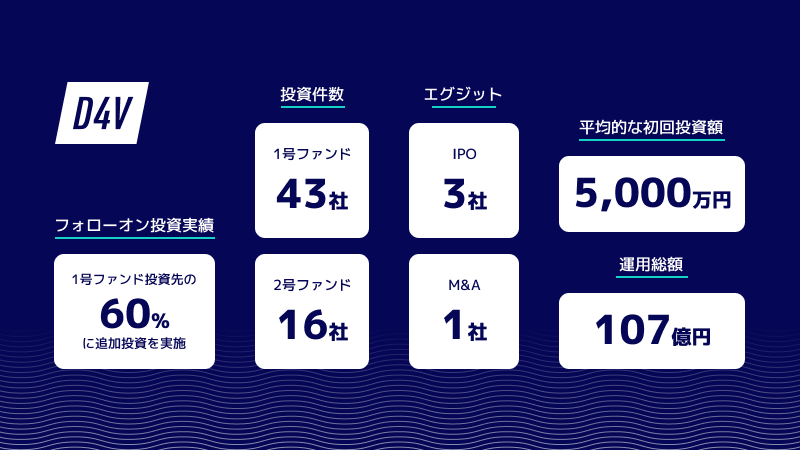 D4V

フォローオン投資実績

1号ファンド投資先の
60%
に追加投資を実施

投資件数

1号ファンド
43社

2号ファンド
16社

エグジット

IPO
3社

M&A
1社

平均的な初回投資額

5,000万円

運用総額

107億円